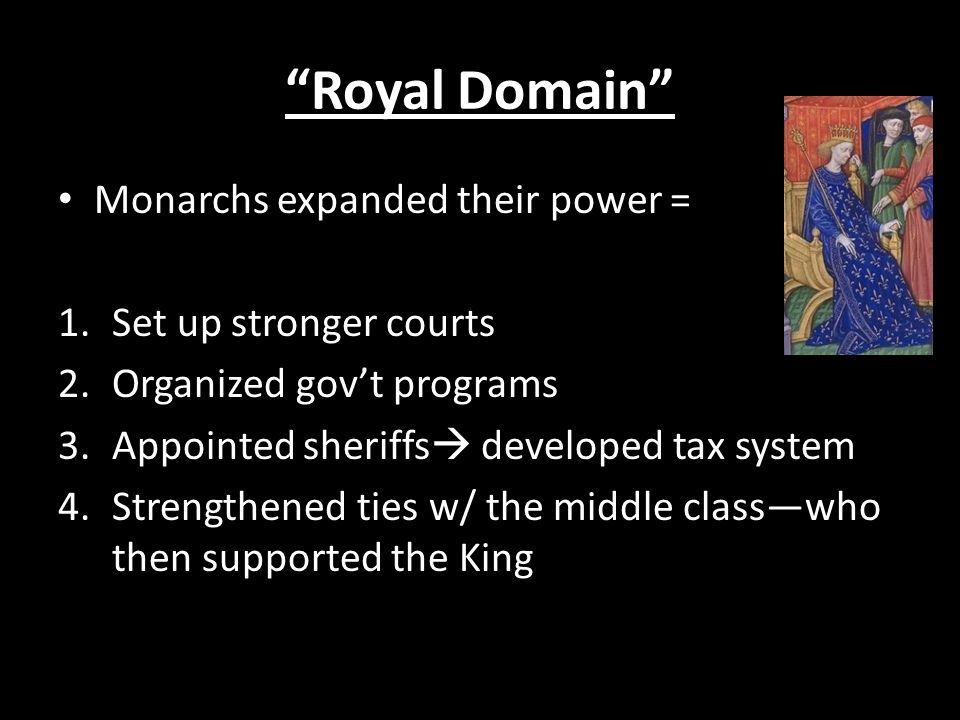 “Royal Domain”

• Monarchs expanded their power =

1. Set up stronger courts
2. Organized gov’t programs
3. Appointed sheriffs→ developed tax system
4. Strengthened ties w/ the middle class—who then supported the King